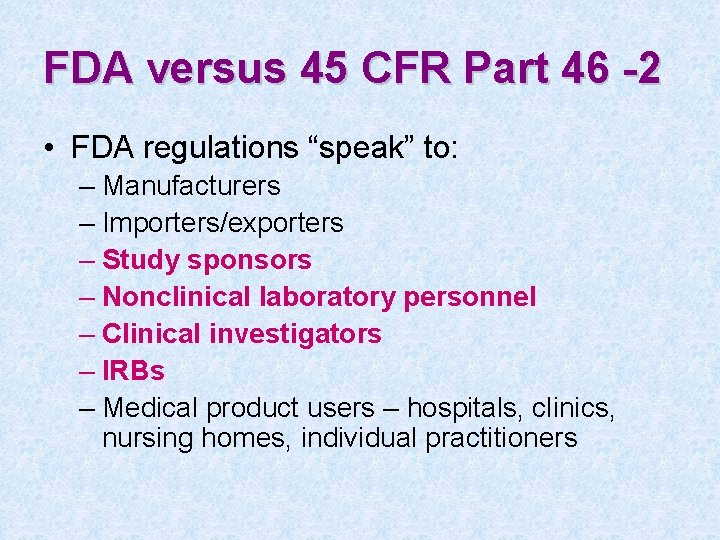 FDA versus 45 CFR Part 46 -2

• FDA regulations “speak” to:
– Manufacturers
– Importers/exporters
– Study sponsors
– Nonclinical laboratory personnel
– Clinical investigators
– IRBs
– Medical product users – hospitals, clinics, nursing homes, individual practitioners